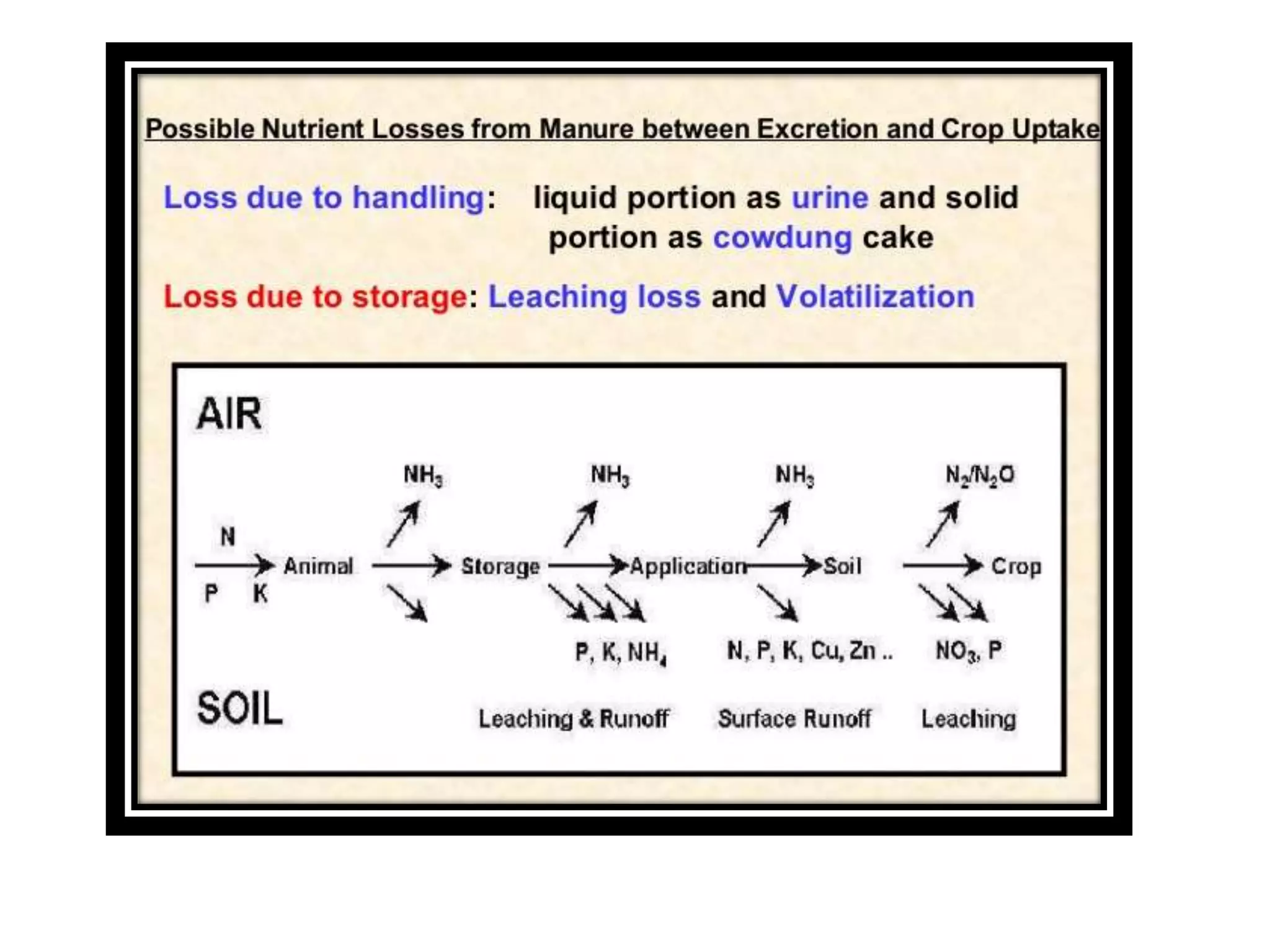 Possible Nutrient Losses from Manure between Excretion and Crop Uptake

Loss due to handling: liquid portion as urine and solid portion as cowdung cake

Loss due to storage: Leaching loss and Volatilization

AIR

$NH_3$ $NH_3$ $NH_3$ $N_2/N_2O$

N

P K Animal Storage Application Soil Crop

P, K, $NH_4$ N, P, K, Cu, Zn .. $NO_3$, P

SOIL

Leaching & Runoff Surface Runoff Leaching